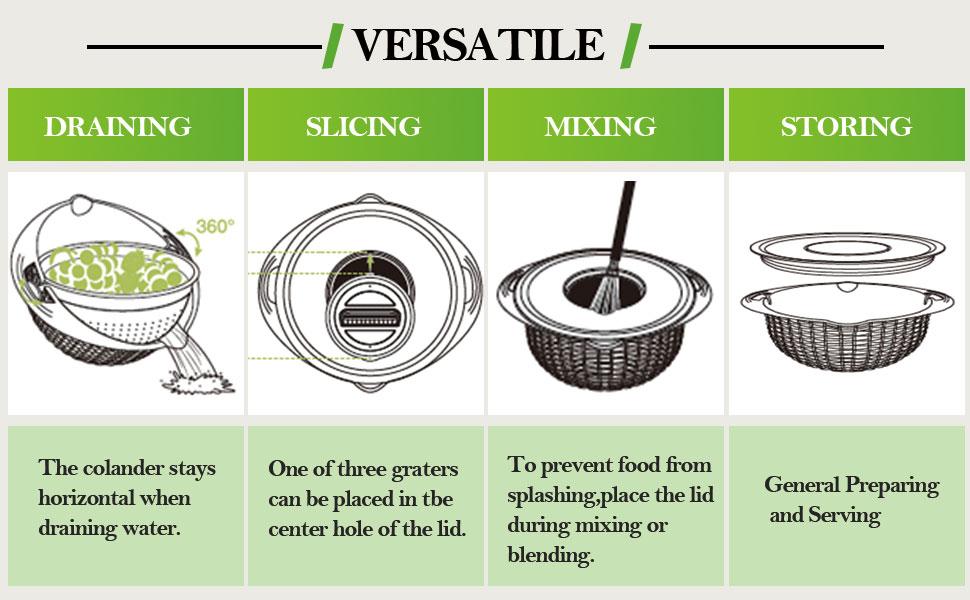 VERSATILE

| DRAINING | SLICING | MIXING | STORING |
|---|---|---|---|
| 360° | | | |
| The colander stays horizontal when draining water. | One of three graters can be placed in tbe center hole of the lid. | To prevent food from splashing,place the lid during mixing or blending. | General Preparing and Serving |